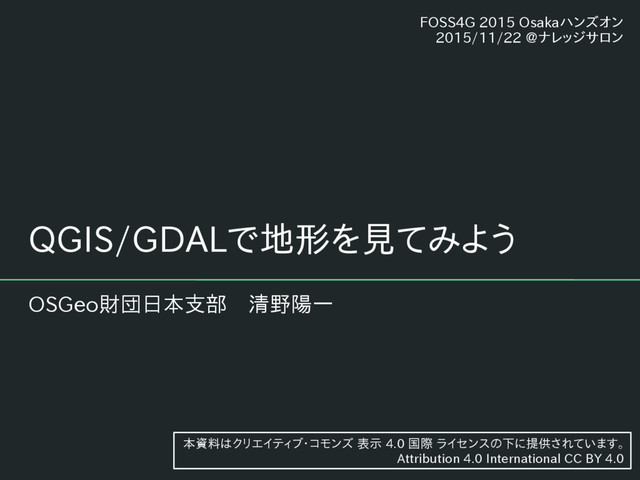 FOSS4G 2015 Osakaハンズオン
2015/11/22 @ナレッジサロン

QGIS/GDALで地形を見てみよう

OSGeo財団日本支部　清野陽一

本資料はクリエイティブ・コモンズ 表示 4.0 国際 ライセンスの下に提供されています。
Attribution 4.0 International CC BY 4.0